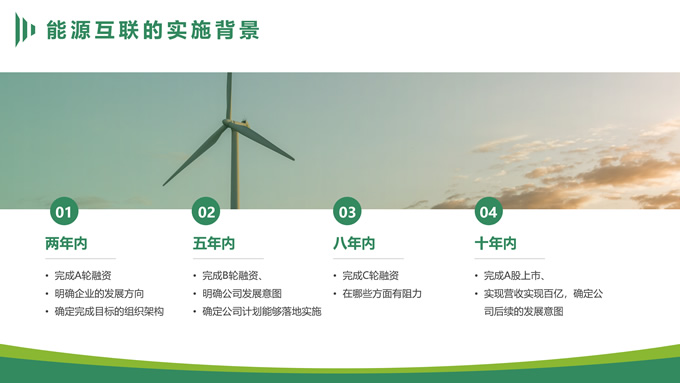 能源互联的实施背景

01
两年内
• 完成A轮融资
• 明确企业的发展方向
• 确定完成目标的组织架构

02
五年内
• 完成B轮融资、
• 明确公司发展意图
• 确定公司计划能够落地实施

03
八年内
• 完成C轮融资
• 在哪些方面有阻力

04
十年内
• 完成A股上市、
• 实现营收实现百亿，确定公司后续的发展意图